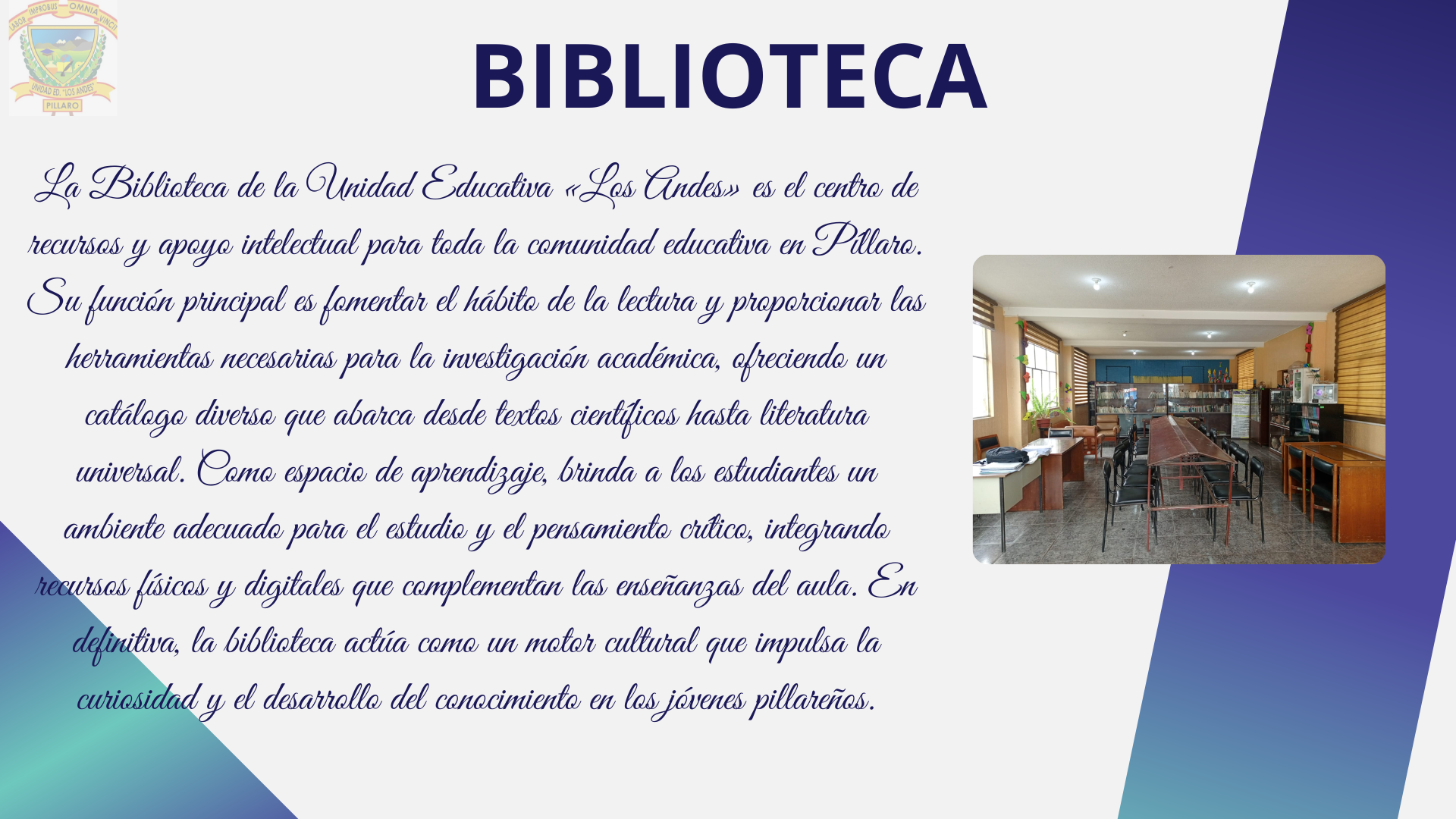 LABOR IMPROBUS OMNIA VINCIT
UNIDAD ED. "LOS ANDES"
PILLARO

BIBLIOTECA

La Biblioteca de la Unidad Educativa «Los Andes» es el centro de recursos y apoyo intelectual para toda la comunidad educativa en Píllaro. Su función principal es fomentar el hábito de la lectura y proporcionar las herramientas necesarias para la investigación académica, ofreciendo un catálogo diverso que abarca desde textos científicos hasta literatura universal. Como espacio de aprendizaje, brinda a los estudiantes un ambiente adecuado para el estudio y el pensamiento crítico, integrando recursos físicos y digitales que complementan las enseñanzas del aula. En definitiva, la biblioteca actúa como un motor cultural que impulsa la curiosidad y el desarrollo del conocimiento en los jóvenes pillareños.